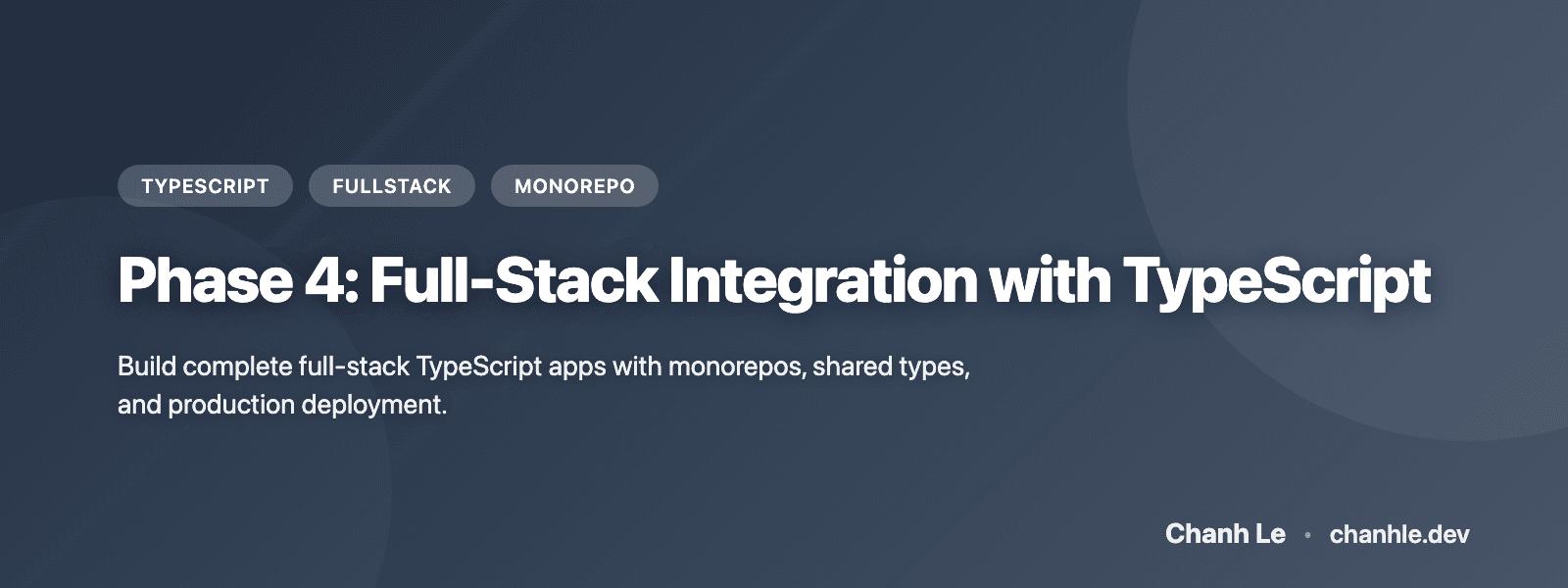 TYPESCRIPT FULLSTACK MONOREPO

Phase 4: Full-Stack Integration with TypeScript

Build complete full-stack TypeScript apps with monorepos, shared types, and production deployment.

Chanh Le • chanhle.dev